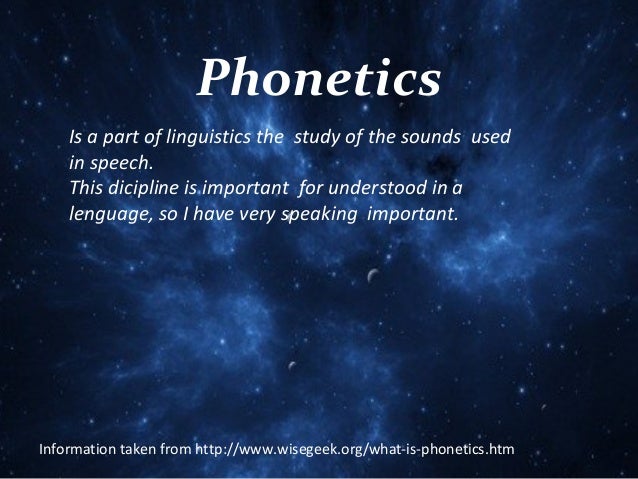 Phonetics

Is a part of linguistics the study of the sounds used in speech.
This dicipline is important for understood in a lenguage, so I have very speaking important.

Information taken from http://www.wisegeek.org/what-is-phonetics.htm